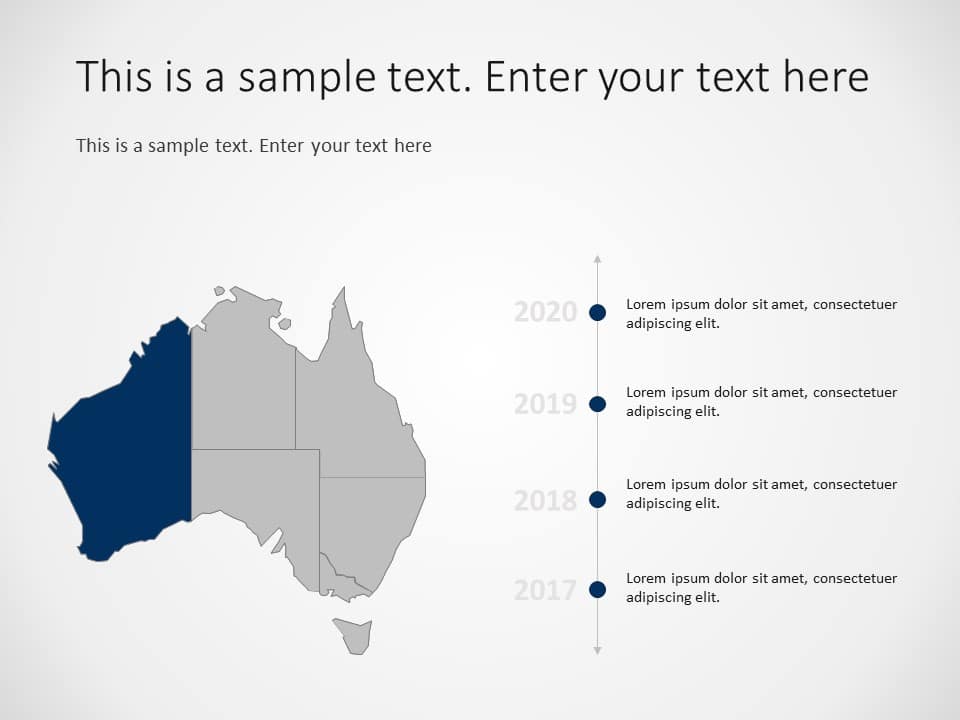 This is a sample text. Enter your text here

This is a sample text. Enter your text here

2020 Lorem ipsum dolor sit amet, consectetuer adipiscing elit.

2019 Lorem ipsum dolor sit amet, consectetuer adipiscing elit.

2018 Lorem ipsum dolor sit amet, consectetuer adipiscing elit.

2017 Lorem ipsum dolor sit amet, consectetuer adipiscing elit.